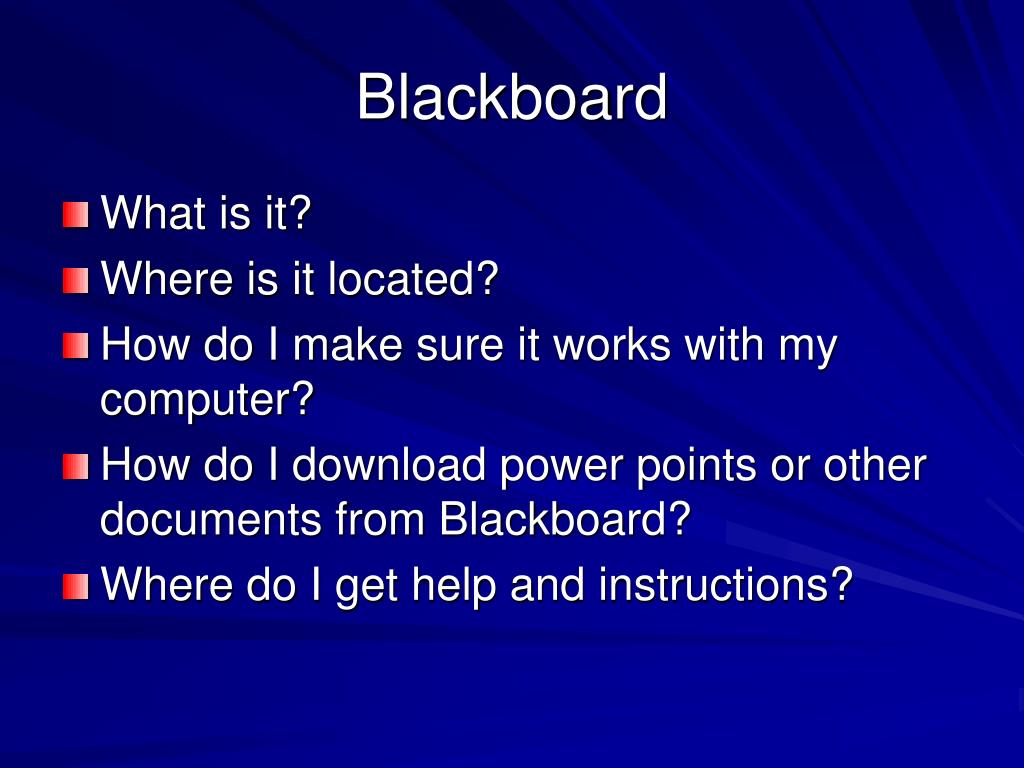 Blackboard

What is it?
Where is it located?
How do I make sure it works with my computer?
How do I download power points or other documents from Blackboard?
Where do I get help and instructions?